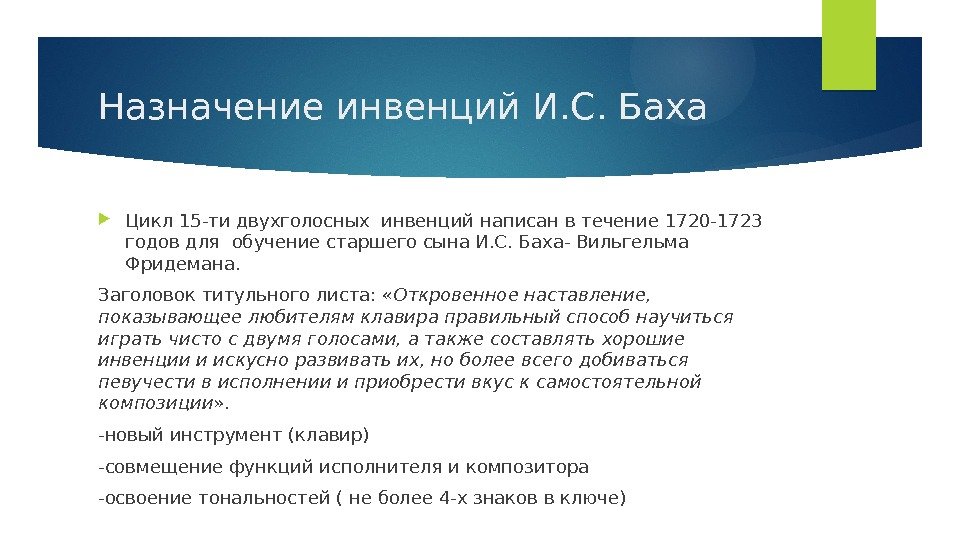 Назначение инвенций И.С. Баха

Цикл 15-ти двухголосных инвенций написан в течение 1720-1723 годов для обучение старшего сына И.С. Баха- Вильгельма Фридемана.

Заголовок титульного листа: «Откровенное наставление, показывающее любителям клавира правильный способ научиться играть чисто с двумя голосами, а также составлять хорошие инвенции и искусно развивать их, но более всего добиваться певучести в исполнении и приобрести вкус к самостоятельной композиции».

-новый инструмент (клавир)

-совмещение функций исполнителя и композитора

-освоение тональностей ( не более 4-х знаков в ключе)